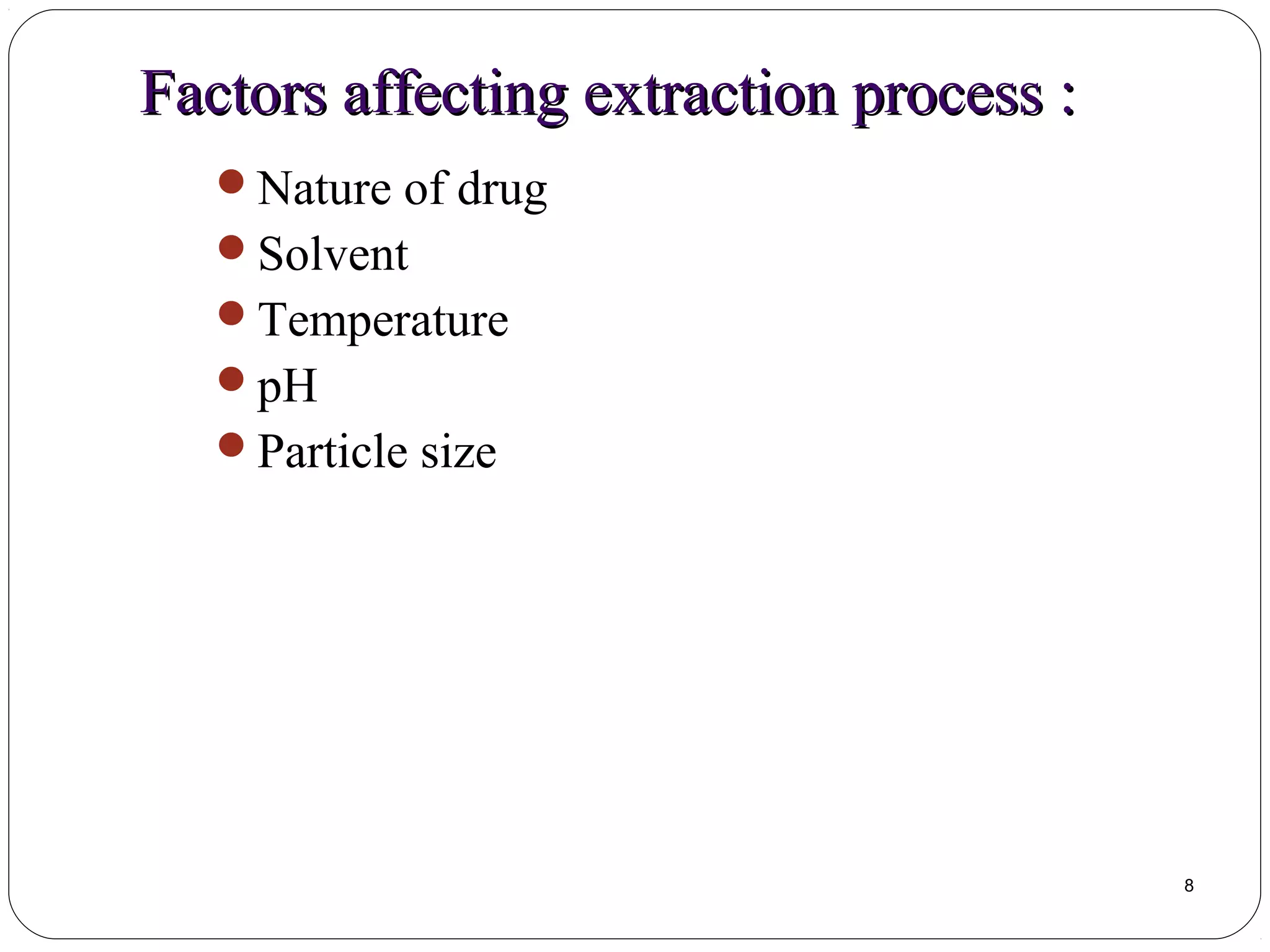 Factors affecting extraction process :

- Nature of drug
- Solvent
- Temperature
- pH
- Particle size

8